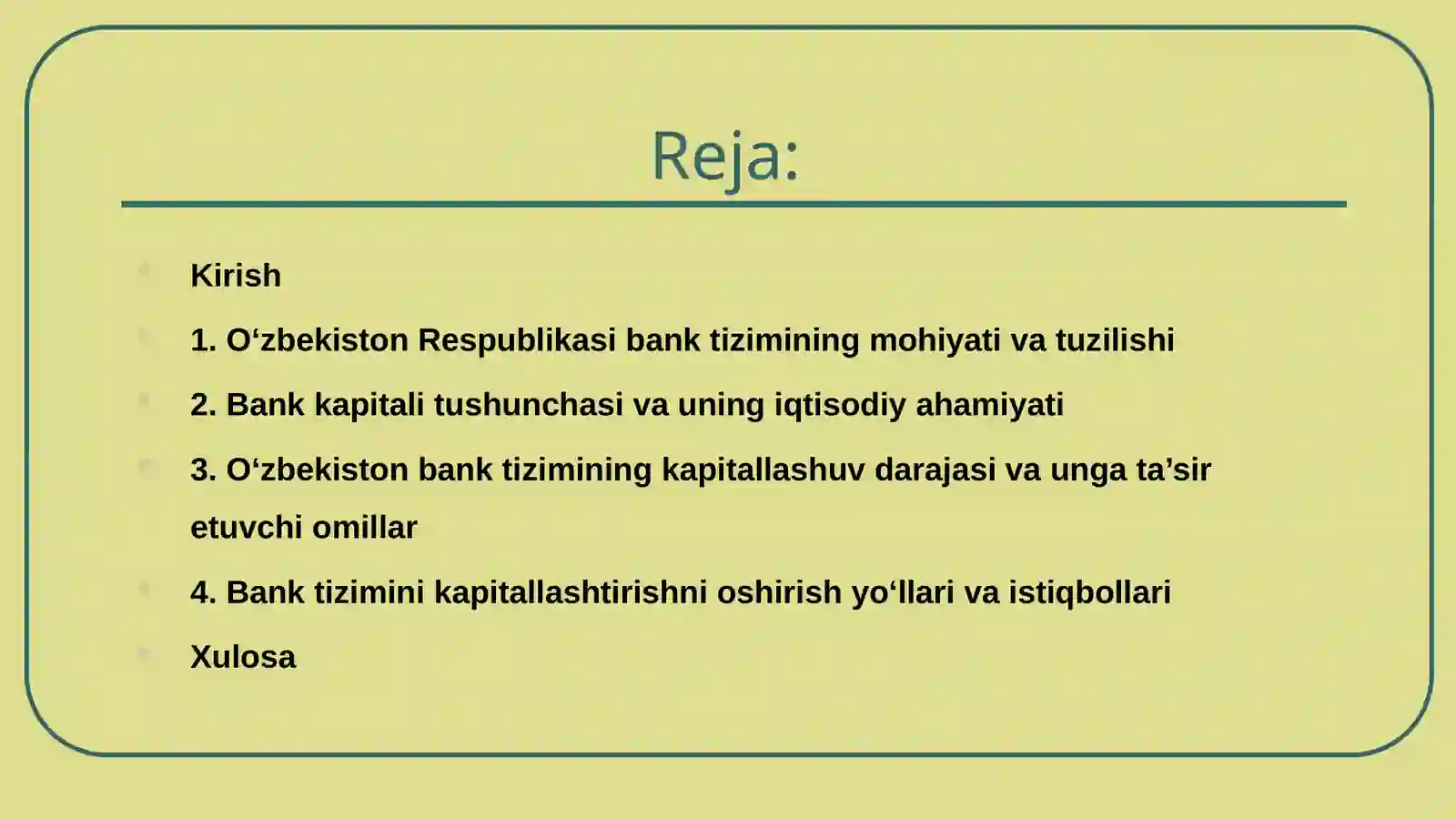 Reja:

Kirish

1. O‘zbekiston Respublikasi bank tizimining mohiyati va tuzilishi

2. Bank kapitali tushunchasi va uning iqtisodiy ahamiyati

3. O‘zbekiston bank tizimining kapitallashuv darajasi va unga ta’sir etuvchi omillar

4. Bank tizimini kapitallashtirishni oshirish yo‘llari va istiqbollari

Xulosa